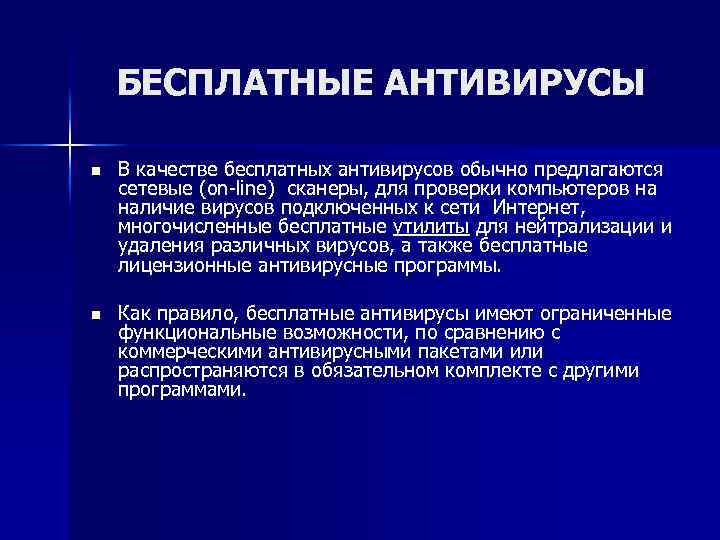 БЕСПЛАТНЫЕ АНТИВИРУСЫ

■ В качестве бесплатных антивирусов обычно предлагаются сетевые (on-line) сканеры, для проверки компьютеров на наличие вирусов подключенных к сети Интернет, многочисленные бесплатные утилиты для нейтрализации и удаления различных вирусов, а также бесплатные лицензионные антивирусные программы.

■ Как правило, бесплатные антивирусы имеют ограниченные функциональные возможности, по сравнению с коммерческими антивирусными пакетами или распространяются в обязательном комплекте с другими программами.